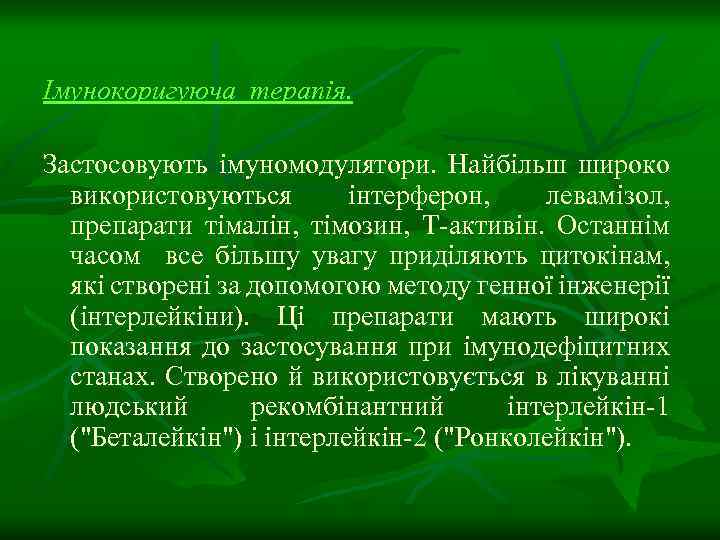 Імунокоригуюча терапія.

Застосовують імуномодулятори. Найбільш широко використовуються інтерферон, левамізол, препарати тімалін, тімозин, Т-активін. Останнім часом все більшу увагу приділяють цитокінам, які створені за допомогою методу генної інженерії (інтерлейкіни). Ці препарати мають широкі показання до застосування при імунодефіцитних станах. Створено й використовується в лікуванні людський рекомбінантний інтерлейкін-1 ("Беталейкін") і інтерлейкін-2 ("Ронколейкін").